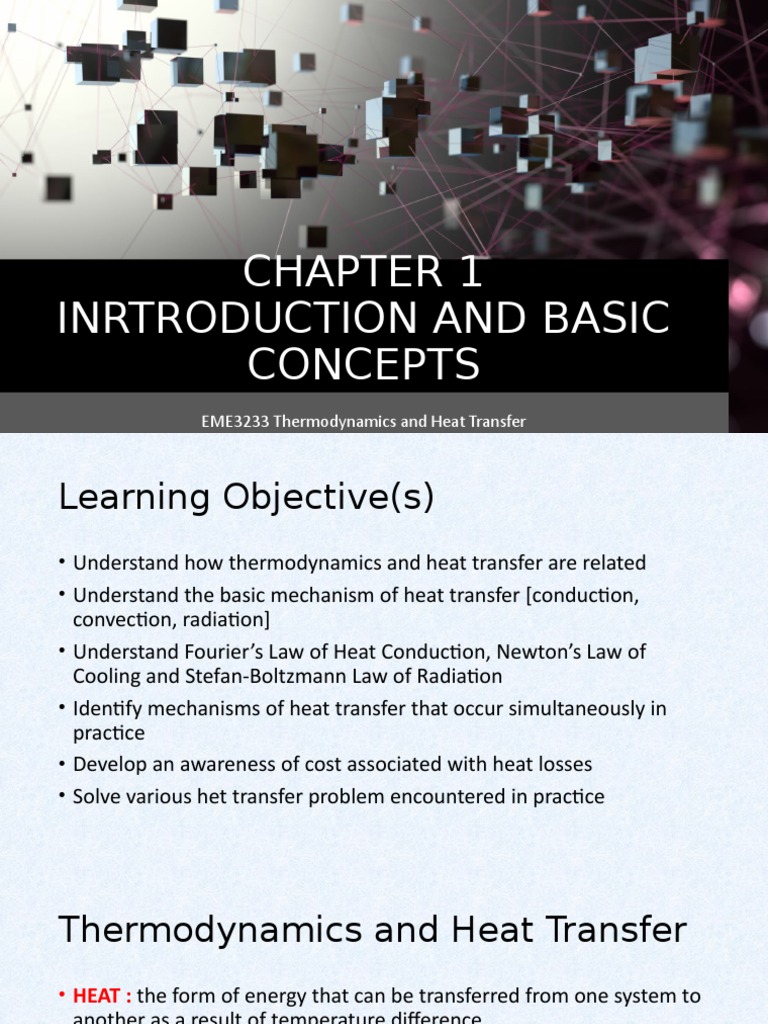 CHAPTER 1
INRTRODUCTION AND BASIC CONCEPTS

EME3233 Thermodynamics and Heat Transfer

Learning Objective(s)

• Understand how thermodynamics and heat transfer are related
• Understand the basic mechanism of heat transfer [conduction, convection, radiation]
• Understand Fourier's Law of Heat Conduction, Newton's Law of Cooling and Stefan-Boltzmann Law of Radiation
• Identify mechanisms of heat transfer that occur simultaneously in practice
• Develop an awareness of cost associated with heat losses
• Solve various het transfer problem encountered in practice

Thermodynamics and Heat Transfer

• HEAT : the form of energy that can be transferred from one system to another as a result of temperature difference